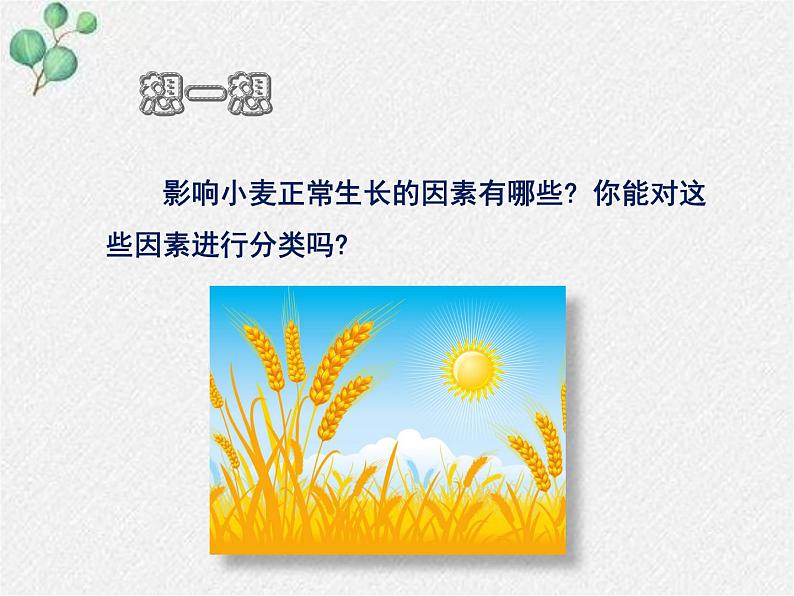 想一想

影响小麦正常生长的因素有哪些？你能对这些因素进行分类吗？